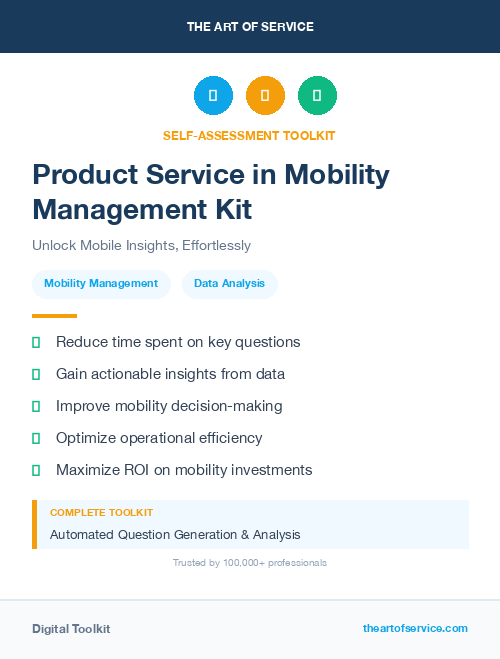 THE ART OF SERVICE

SELF-ASSESSMENT TOOLKIT

Product Service in Mobility Management Kit

Unlock Mobile Insights, Effortlessly

Mobility Management

Data Analysis

Reduce time spent on key questions

Gain actionable insights from data

Improve mobility decision-making

Optimize operational efficiency

Maximize ROI on mobility investments

COMPLETE TOOLKIT

Automated Question Generation & Analysis

Trusted by 100,000+ professionals

Digital Toolkit

theartofservice.com